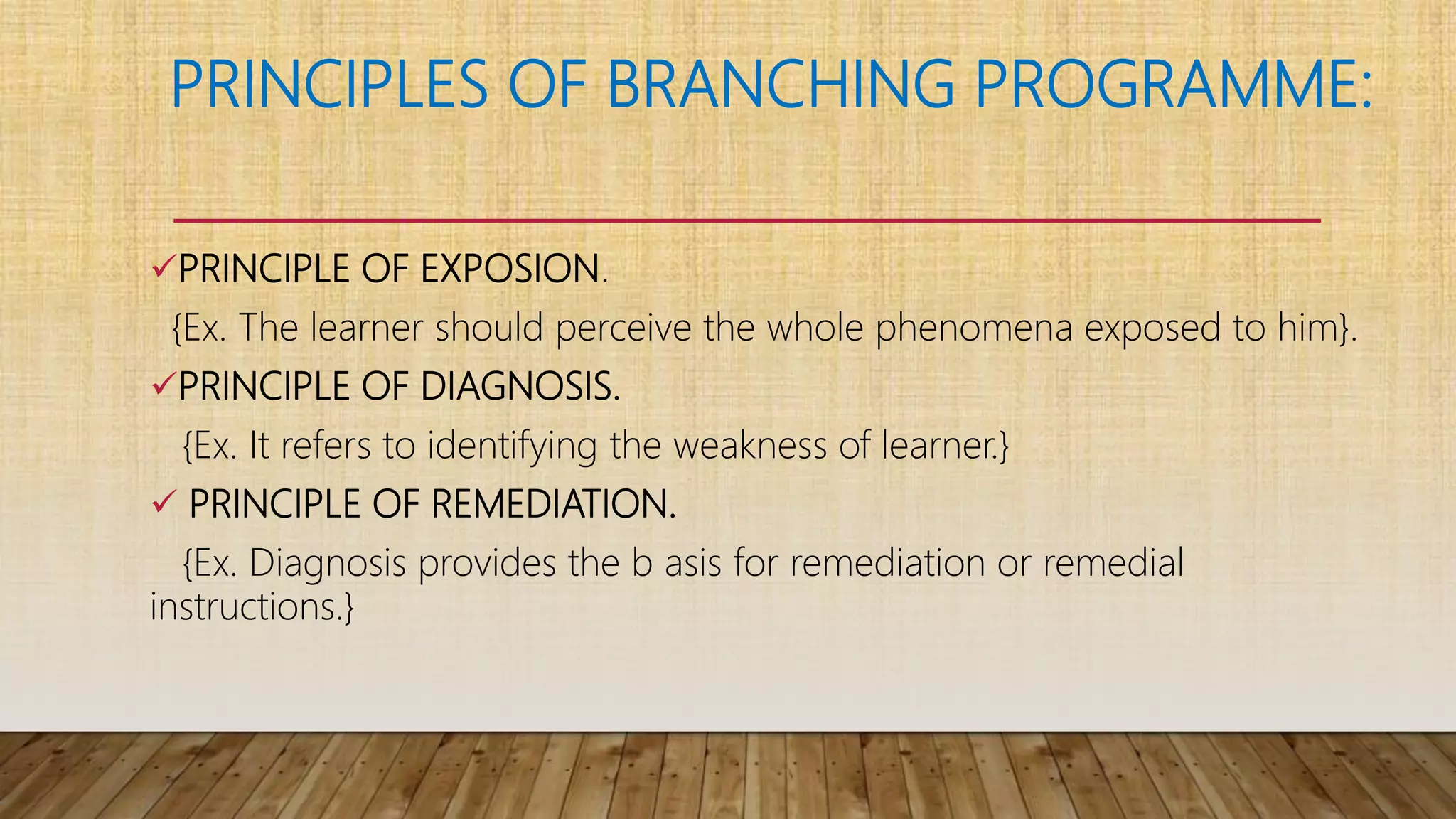 PRINCIPLES OF BRANCHING PROGRAMME:

✓PRINCIPLE OF EXPOSION.

{Ex. The learner should perceive the whole phenomena exposed to him}.

✓PRINCIPLE OF DIAGNOSIS.

{Ex. It refers to identifying the weakness of learner.}

✓ PRINCIPLE OF REMEDIATION.

{Ex. Diagnosis provides the b asis for remediation or remedial instructions.}